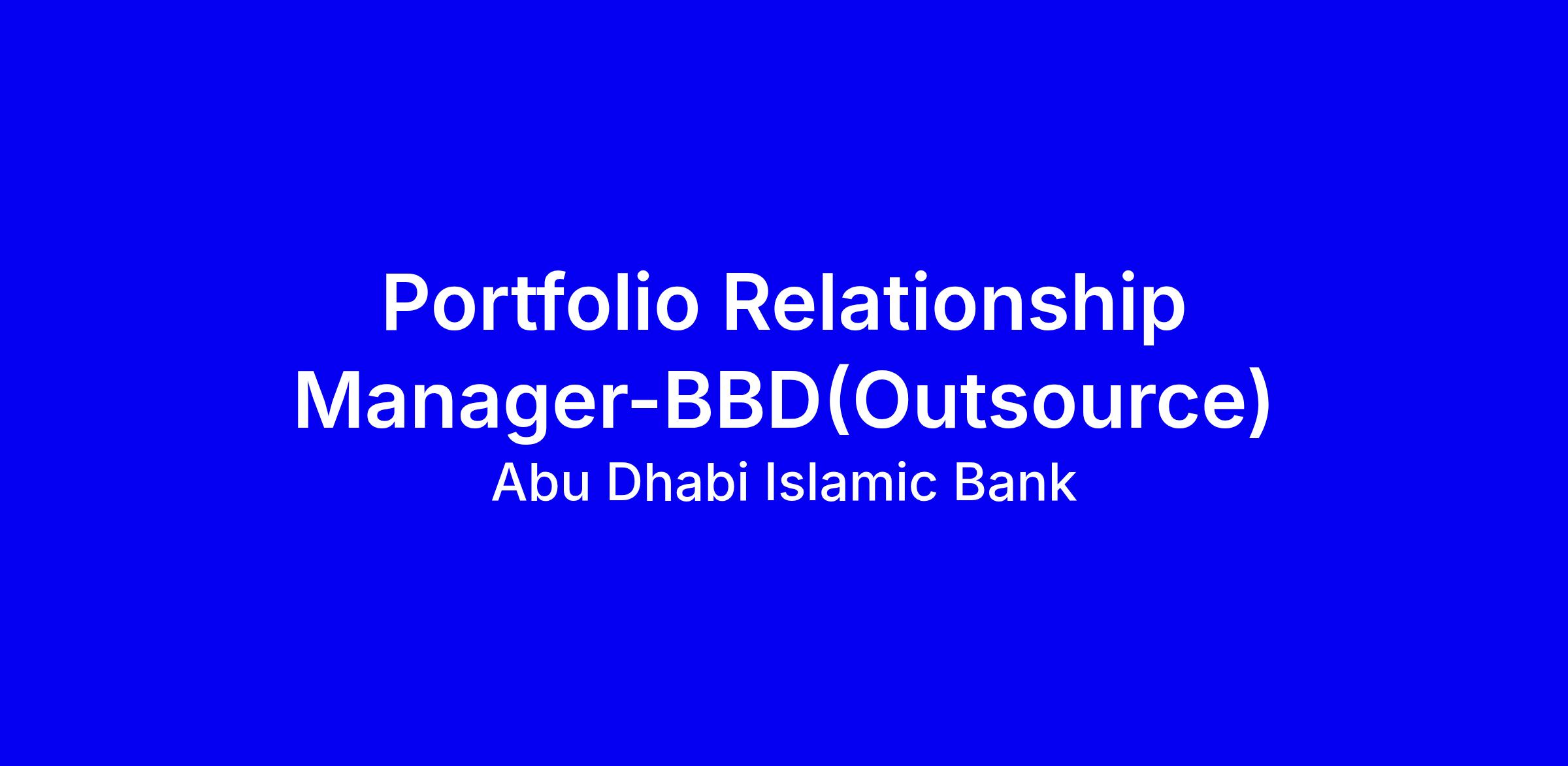 Portfolio Relationship Manager-BBD(Outsource)
Abu Dhabi Islamic Bank